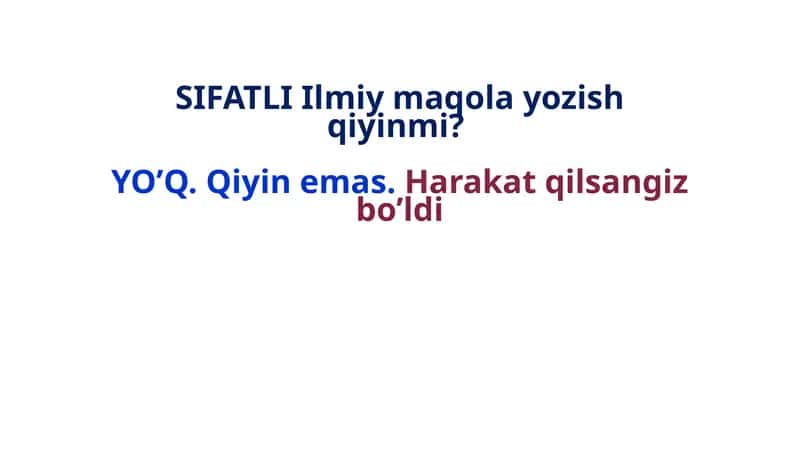 SIFATLI Ilmiy maqola yozish qiyinmi?

YO’Q. Qiyin emas. Harakat qilsangiz bo’ldi